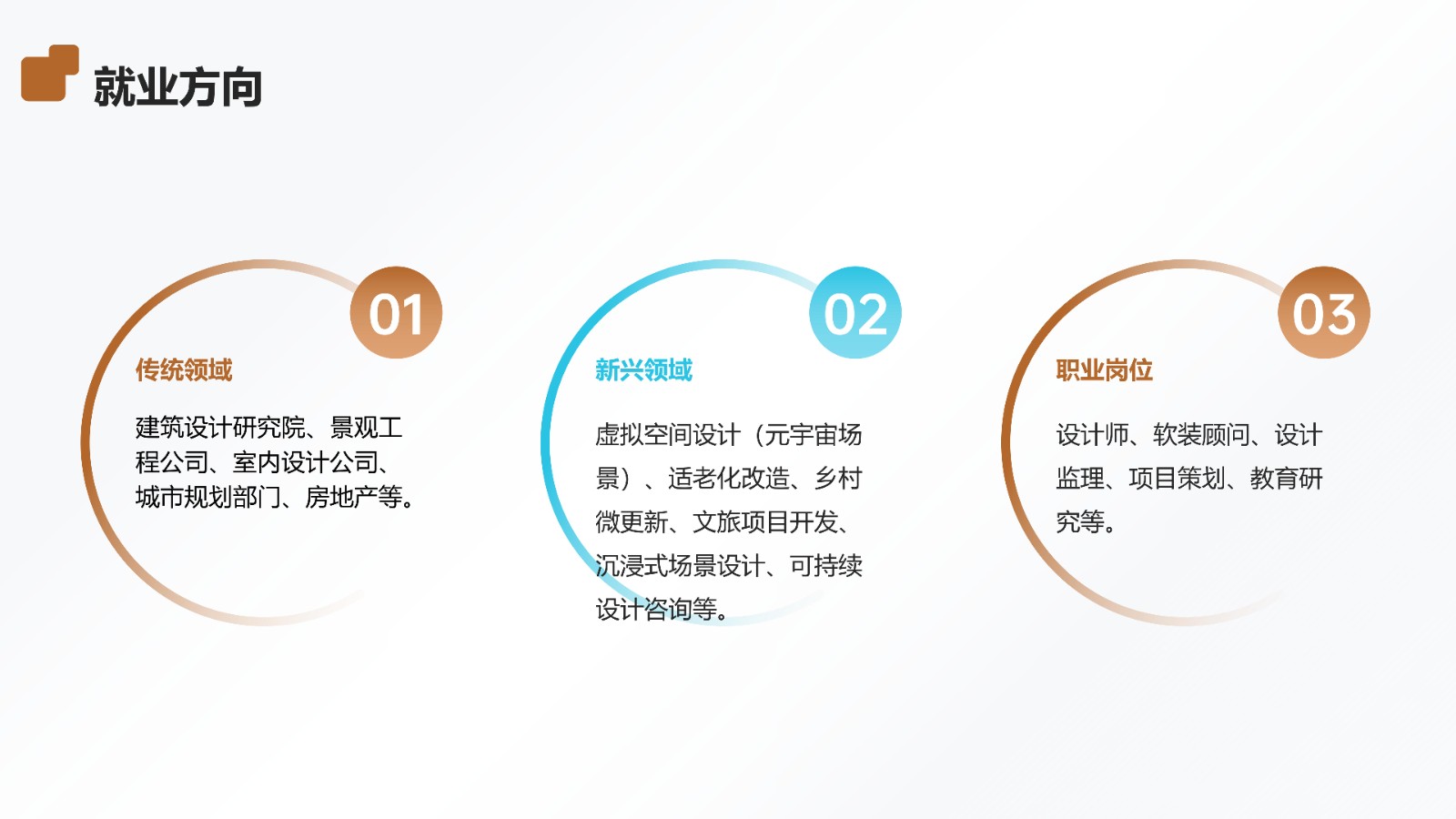 就业方向

01

传统领域

建筑设计研究院、景观工程公司、室内设计公司、城市规划部门、房地产等。

02

新兴领域

虚拟空间设计（元宇宙场景）、适老化改造、乡村微更新、文旅项目开发、沉浸式场景设计、可持续设计咨询等。

03

职业岗位

设计师、软装顾问、设计监理、项目策划、教育研究等。